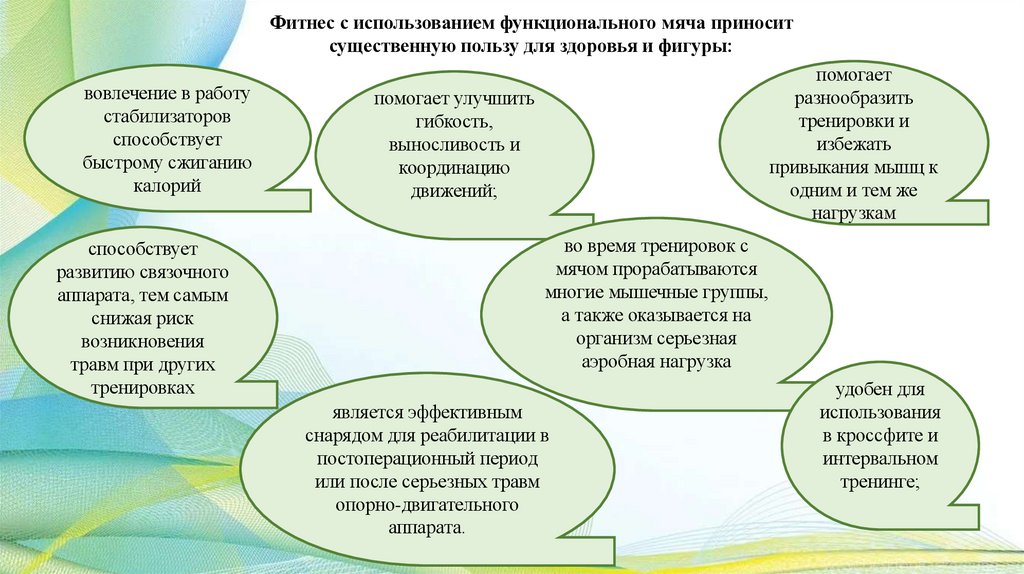 Фитнес с использованием функционального мяча приносит существенную пользу для здоровья и фигуры:

вовлечение в работу стабилизаторов способствует быстрому сжиганию калорий

помогает улучшить гибкость, выносливость и координацию движений;

помогает разнообразить тренировки и избежать привыкания мышц к одним и тем же нагрузкам

способствует развитию связочного аппарата, тем самым снижая риск возникновения травм при других тренировках

во время тренировок с мячом прорабатываются многие мышечные группы, а также оказывается на организм серьезная аэробная нагрузка

является эффективным снарядом для реабилитации в постоперационный период или после серьезных травм опорно-двигательного аппарата.

удобен для использования в кроссфите и интервальном тренинге;